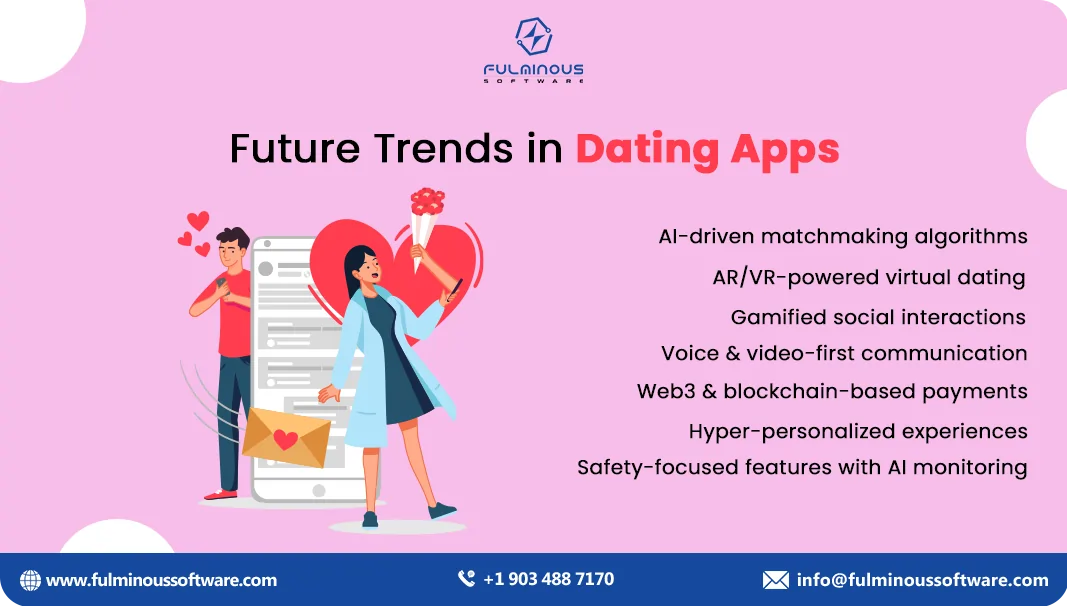 FULMINOUS
SOFTWARE

Future Trends in Dating Apps

AI-driven matchmaking algorithms
AR/VR-powered virtual dating
Gamified social interactions
Voice & video-first communication
Web3 & blockchain-based payments
Hyper-personalized experiences
Safety-focused features with AI monitoring

www.fulminoussoftware.com
+1 903 488 7170
info@fulminoussoftware.com